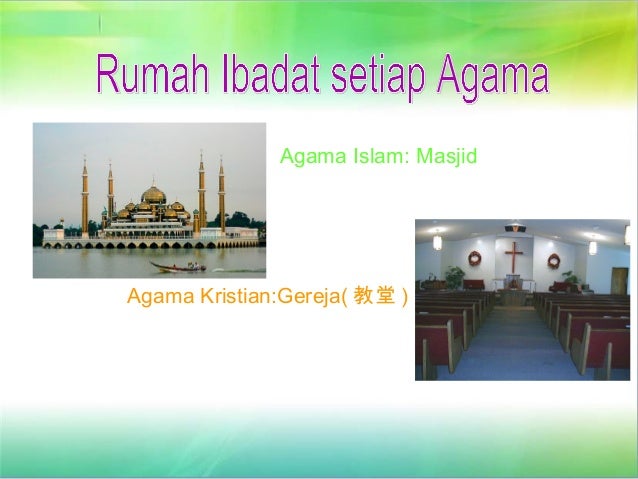 Rumah Ibadat setiap Agama

Agama Islam: Masjid

Agama Kristian:Gereja( 教堂 )